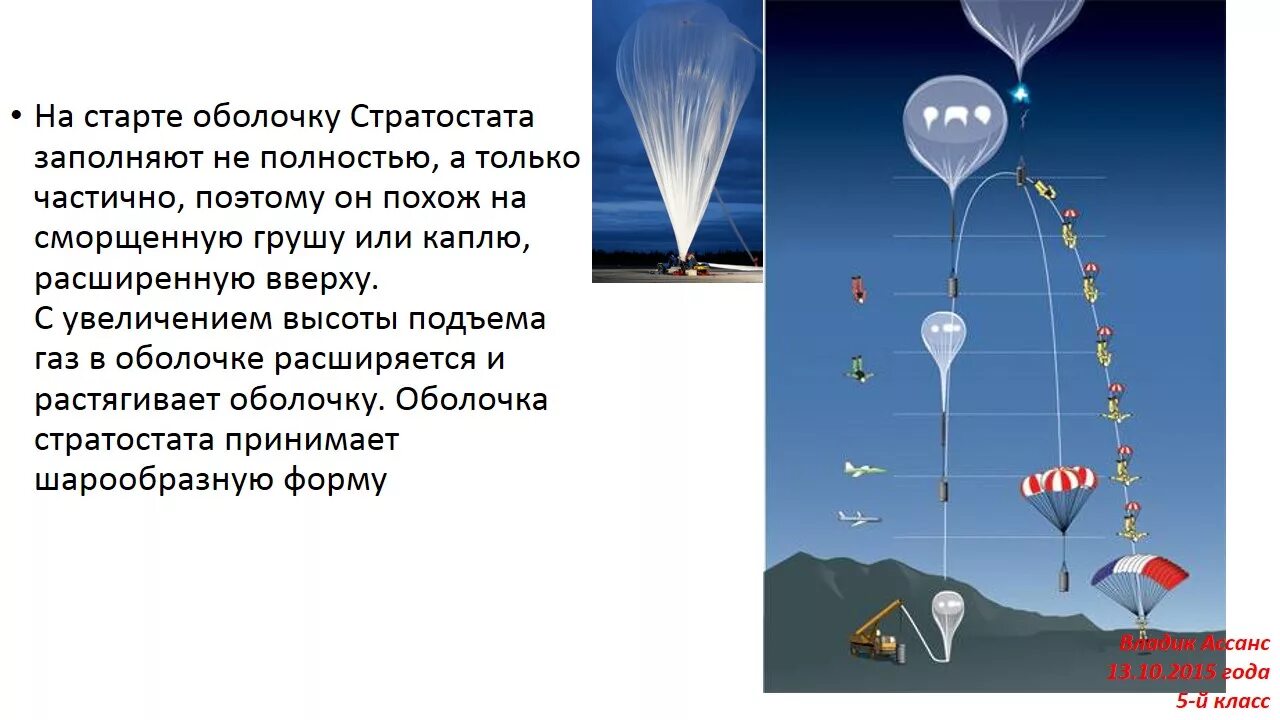 • На старте оболочку Стратостата заполняют не полностью, а только частично, поэтому он похож на сморщенную грушу или каплю, расширенную вверху.
С увеличением высоты подъема газ в оболочке расширяется и растягивает оболочку. Оболочка стратостата принимает шарообразную форму

Владик Ассанс
13.10.2015 года
5-й класс